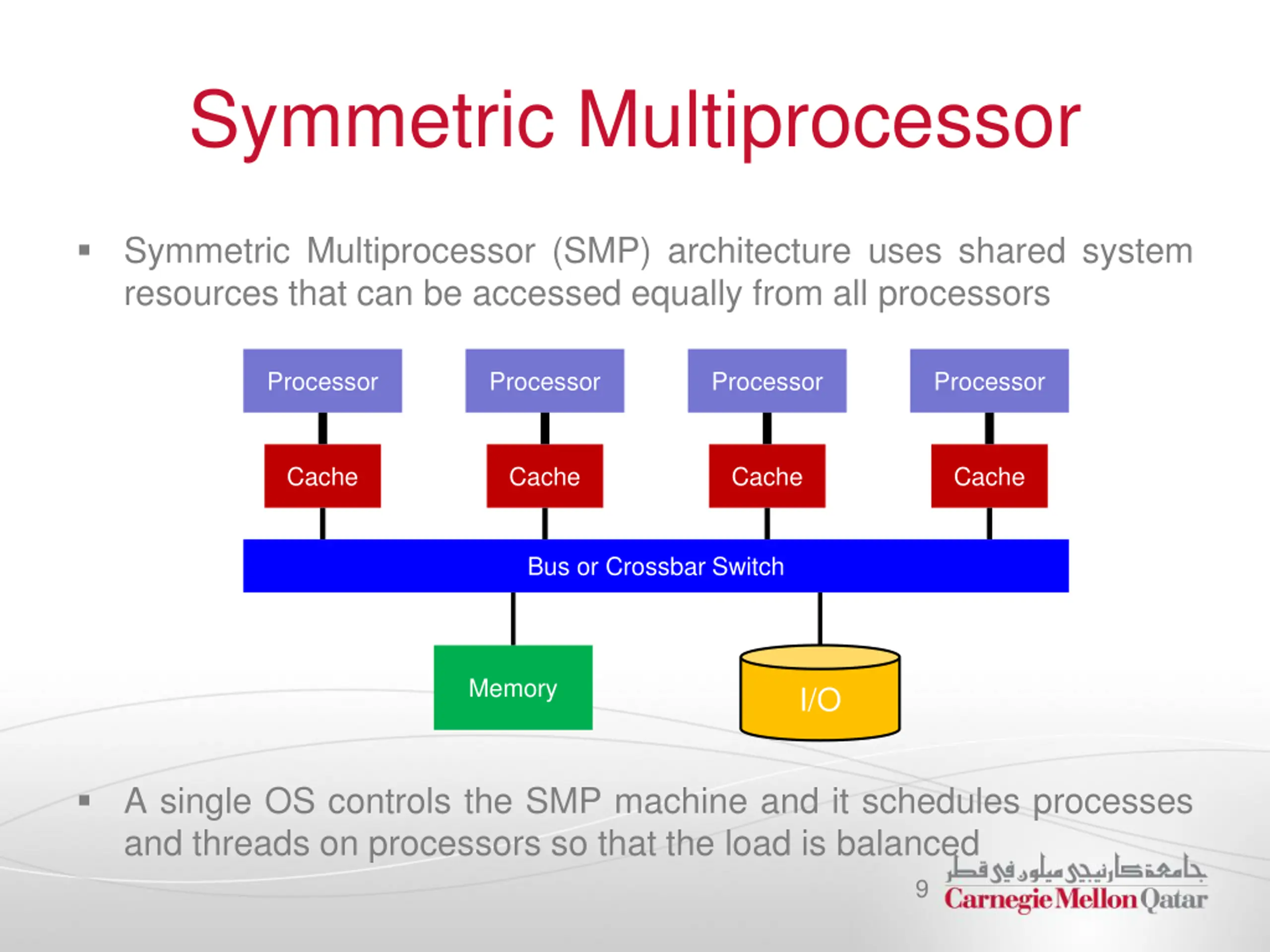 Symmetric Multiprocessor

▪ Symmetric Multiprocessor (SMP) architecture uses shared system resources that can be accessed equally from all processors

Processor Processor Processor Processor

Cache Cache Cache Cache

Bus or Crossbar Switch

Memory

I/O

▪ A single OS controls the SMP machine and it schedules processes and threads on processors so that the load is balanced

9

جامعة كارنيجي ميلون في قطر
Carnegie Mellon Qatar